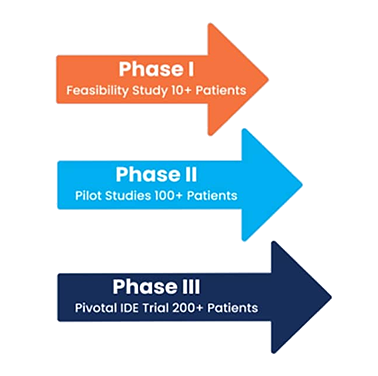 Phase I
Feasibility Study 10+ Patients

Phase II
Pilot Studies 100+ Patients

Phase III
Pivotal IDE Trial 200+ Patients